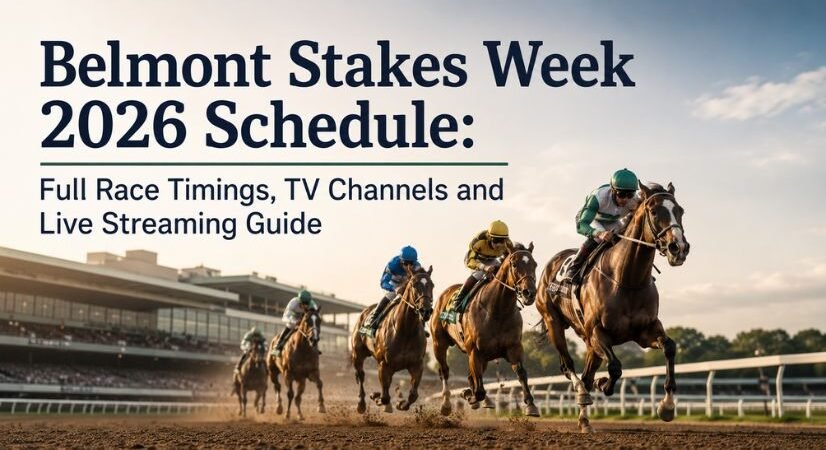 Belmont Stakes Week 2026 Schedule:

Full Race Timings, TV Channels and Live Streaming Guide